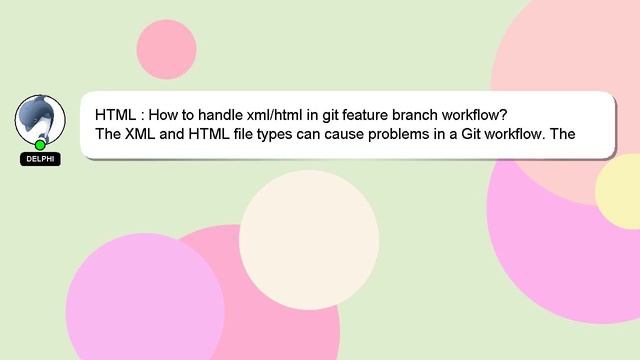 DELPHI

HTML : How to handle xml/html in git feature branch workflow?
The XML and HTML file types can cause problems in a Git workflow. The